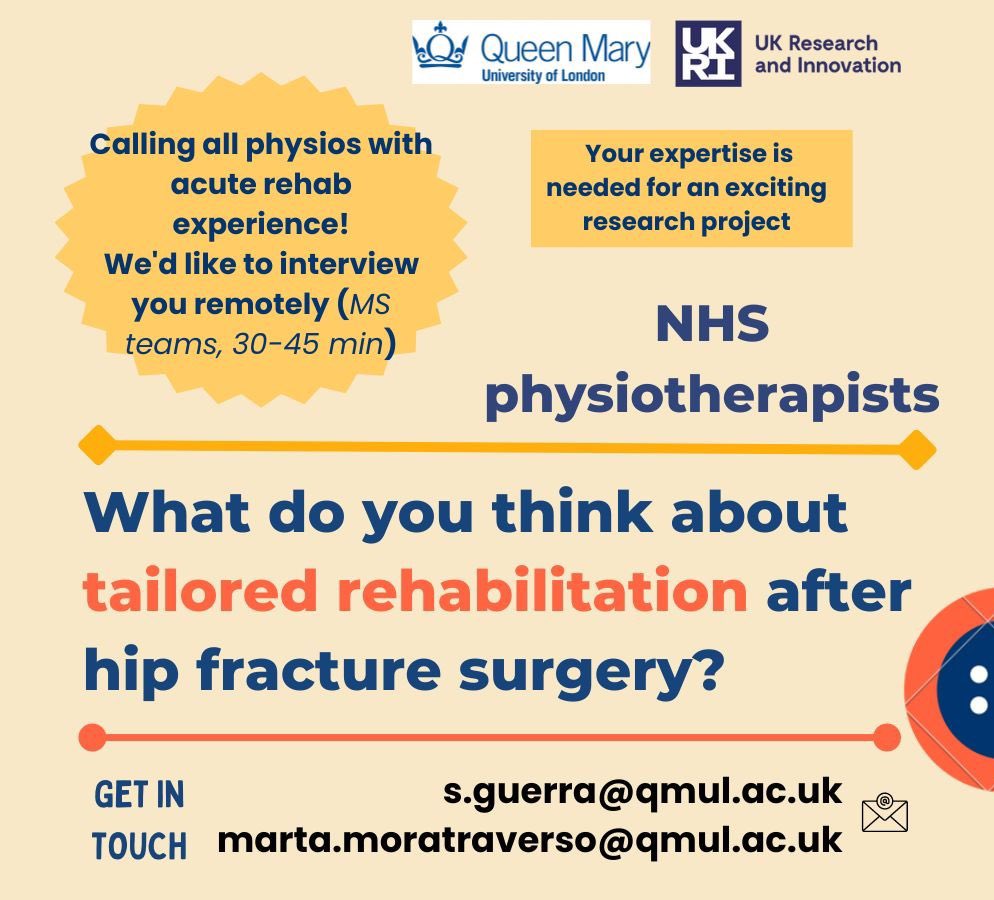 Queen Mary
University of London

UKRI UK Research and Innovation

Calling all physios with acute rehab experience!
We'd like to interview you remotely (MS teams, 30-45 min)

Your expertise is needed for an exciting research project

NHS physiotherapists

What do you think about tailored rehabilitation after hip fracture surgery?

GET IN TOUCH

s.guerra@qmul.ac.uk
marta.moratraverso@qmul.ac.uk